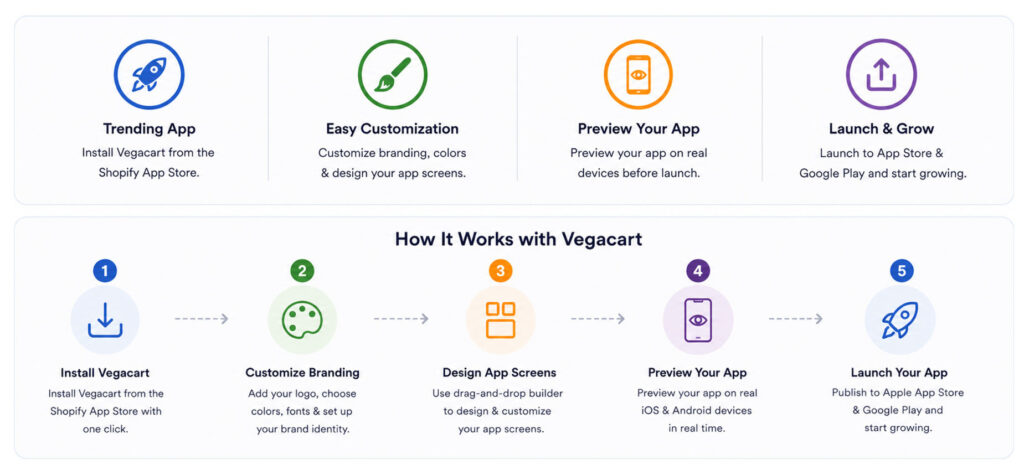 Trending App
Install Vegacart from the Shopify App Store.

Easy Customization
Customize branding, colors & design your app screens.

Preview Your App
Preview your app on real devices before launch.

Launch & Grow
Launch to App Store & Google Play and start growing.

How It Works with Vegacart

1
Install Vegacart
Install Vegacart from the Shopify App Store with one click.

2
Customize Branding
Add your logo, choose colors, fonts & set up your brand identity.

3
Design App Screens
Use drag-and-drop builder to design & customize your app screens.

4
Preview Your App
Preview your app on real iOS & Android devices in real time.

5
Launch Your App
Publish to Apple App Store & Google Play and start growing.